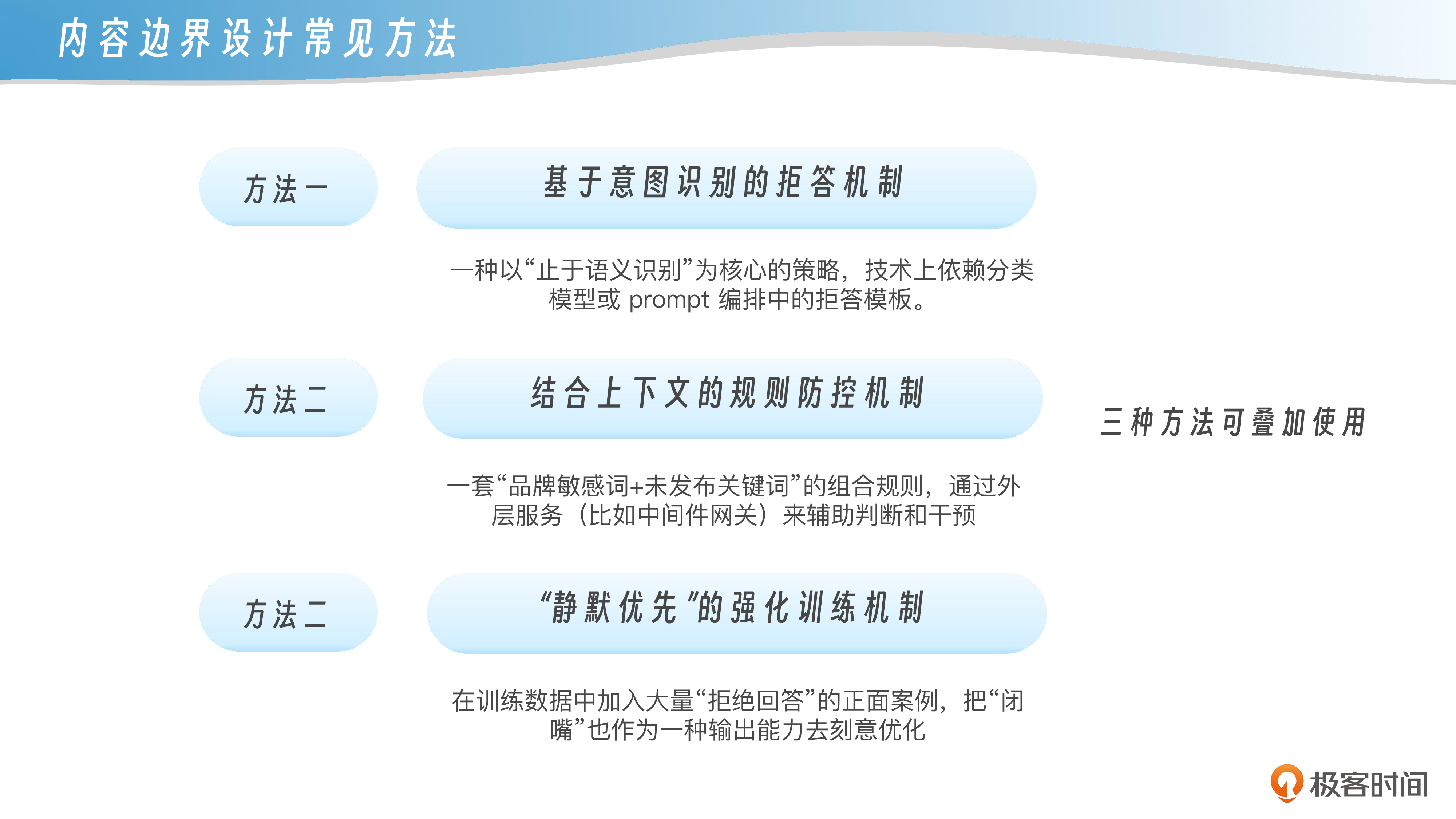 内容边界设计常见方法

方法一

基于意图识别的拒答机制

一种以“止于语义识别”为核心的策略，技术上依赖分类模型或 prompt 编排中的拒答模板。

方法二

结合上下文的规则防控机制

一套“品牌敏感词+未发布关键词”的组合规则，通过外层服务（比如中间件网关）来辅助判断和干预

方法二

“静默优先”的强化训练机制

在训练数据中加入大量“拒绝回答”的正面案例，把“闭嘴”也作为一种输出能力去刻意优化

三种方法可叠加使用

极客时间